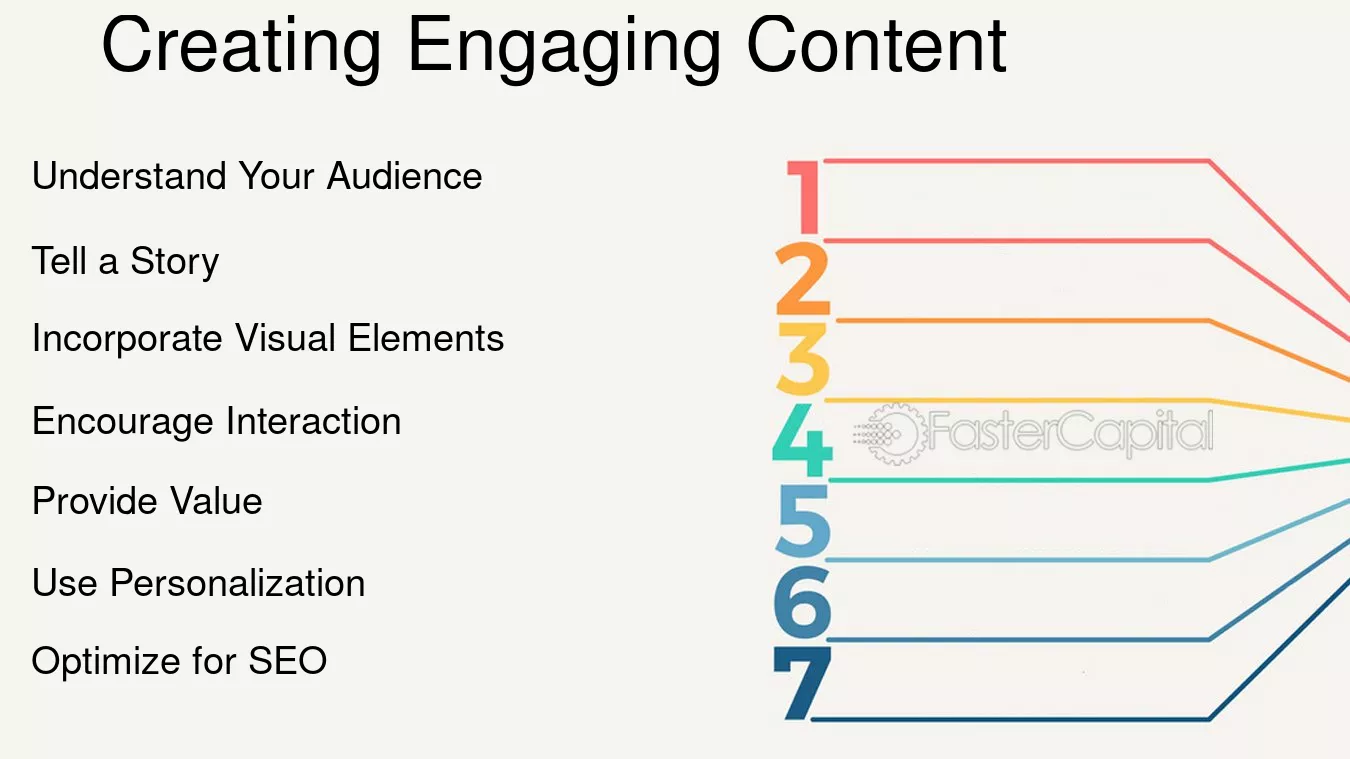 Creating Engaging Content

Understand Your Audience

Tell a Story

Incorporate Visual Elements

Encourage Interaction

Provide Value

Use Personalization

Optimize for SEO

1
2
3
4
5
6
7

FasterCapital